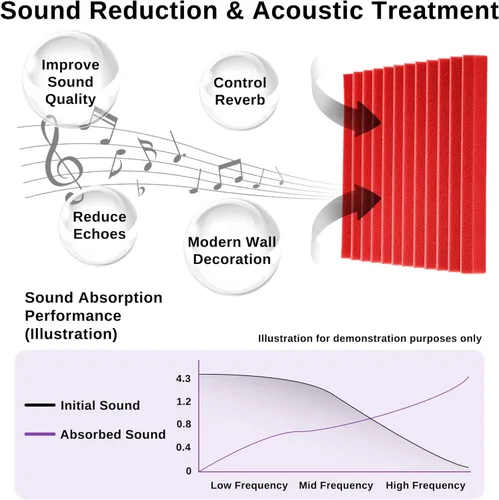 Sound Reduction & Acoustic Treatment

Improve Sound Quality

Control Reverb

Reduce Echoes

Modern Wall Decoration

Sound Absorption Performance (Illustration)

Illustration for demonstration purposes only

Initial Sound

Absorbed Sound

4.3
1.2
0.8
0.4
0

Low Frequency
Mid Frequency
High Frequency